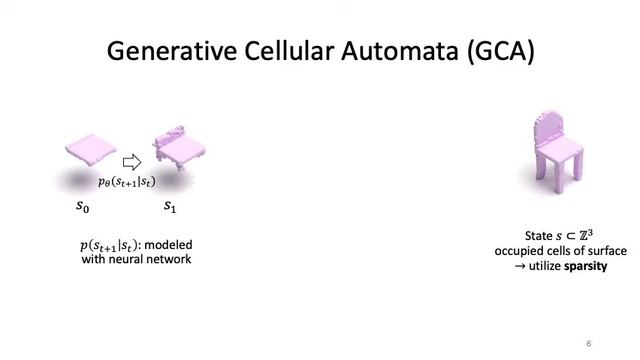 Generative Cellular Automata (GCA)

$p_\theta(s_{t+1}|s_t)$

$s_0$ $s_1$

$p(s_{t+1}|s_t)$: modeled with neural network

State $s \subset \mathbb{Z}^3$
occupied cells of surface
→ utilize **sparsity**

6